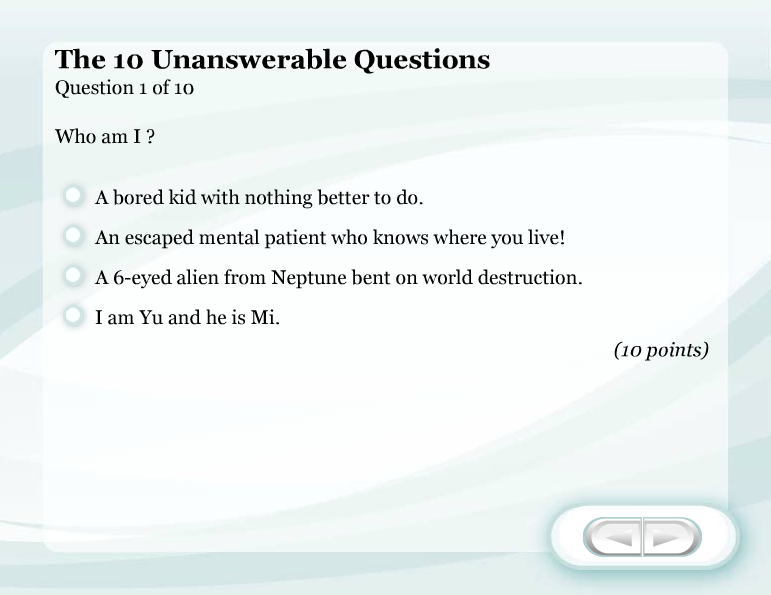 The 10 Unanswerable Questions
Question 1 of 10

Who am I ?

A bored kid with nothing better to do.

An escaped mental patient who knows where you live!

A 6-eyed alien from Neptune bent on world destruction.

I am Yu and he is Mi.

(10 points)